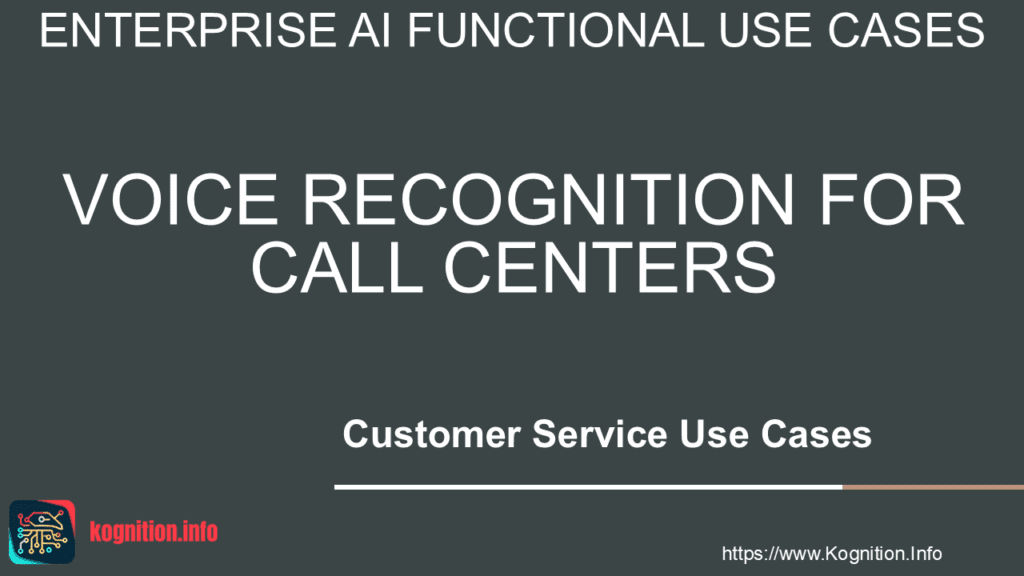 ENTERPRISE AI FUNCTIONAL USE CASES

VOICE RECOGNITION FOR CALL CENTERS

Customer Service Use Cases

kognition.info

https://www.Kognition.Info